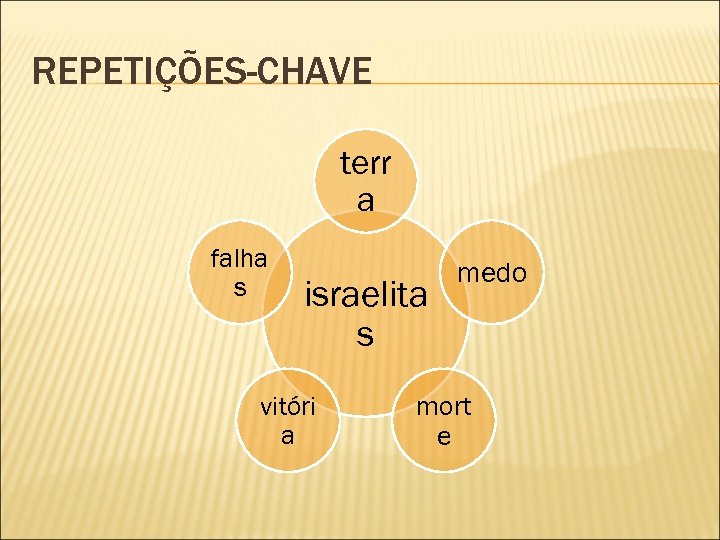 REPETIÇÕES-CHAVE

terra

falhas

medo

israelitas

vitória

morte